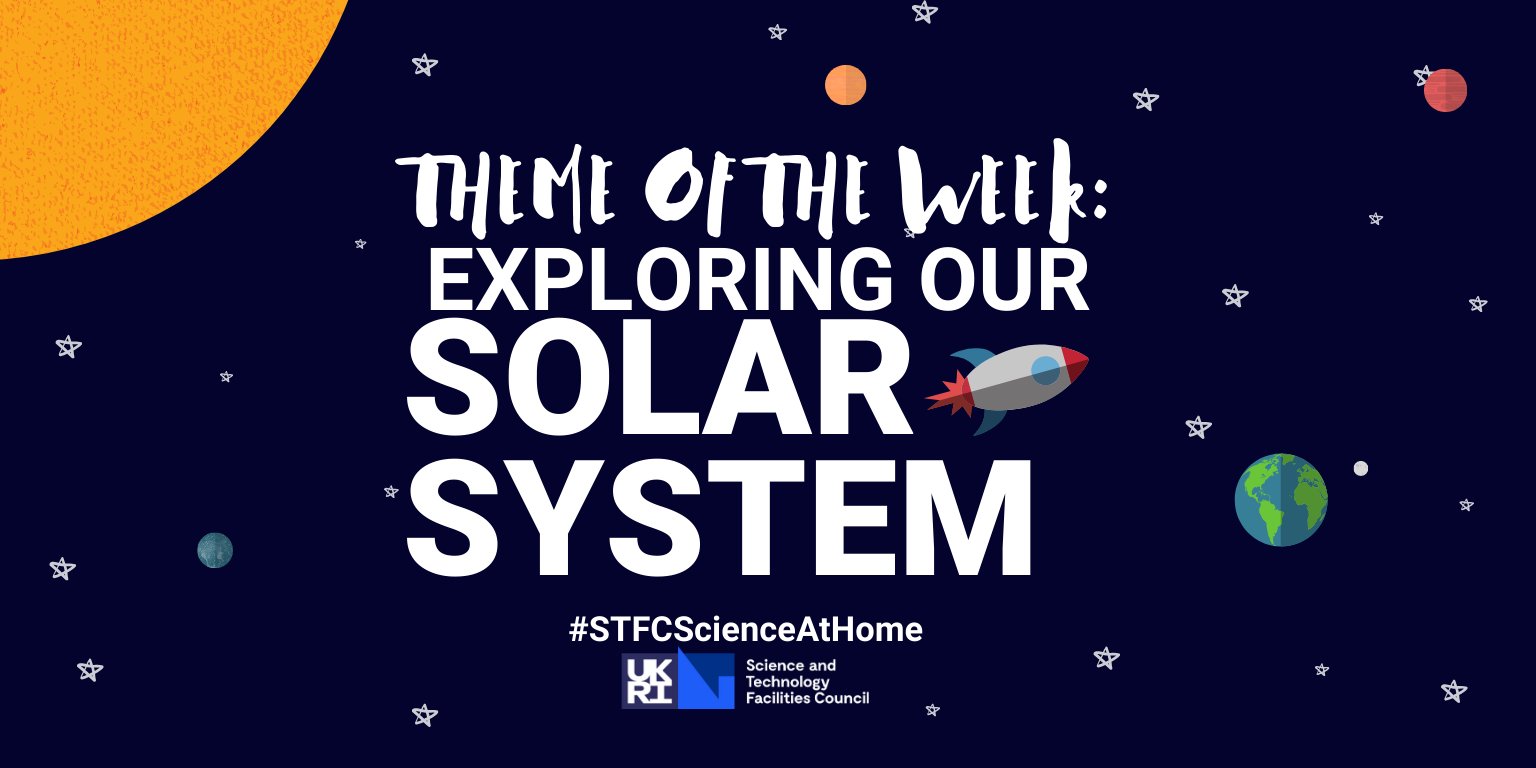 THEME OF THE WEEK:
EXPLORING OUR
SOLAR
SYSTEM

#STFCScienceAtHome

UK RI

Science and Technology Facilities Council